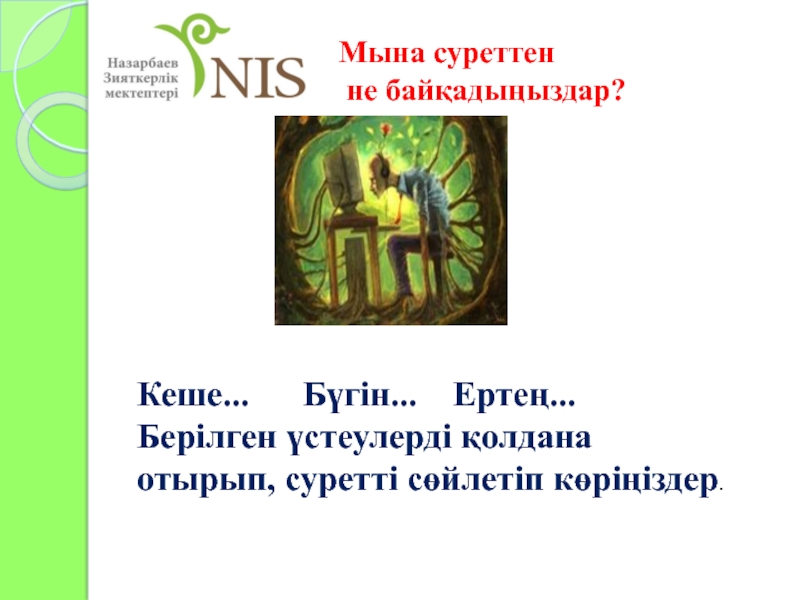 Назарбаев
Зияткерлік
мектептері

NIS

Мына суреттен
не байқадыңыздар?

Кеше... Бүгін... Ертең...
Берілген үстеулерді қолдана отырып, суретті сөйлетіп көріңіздер.